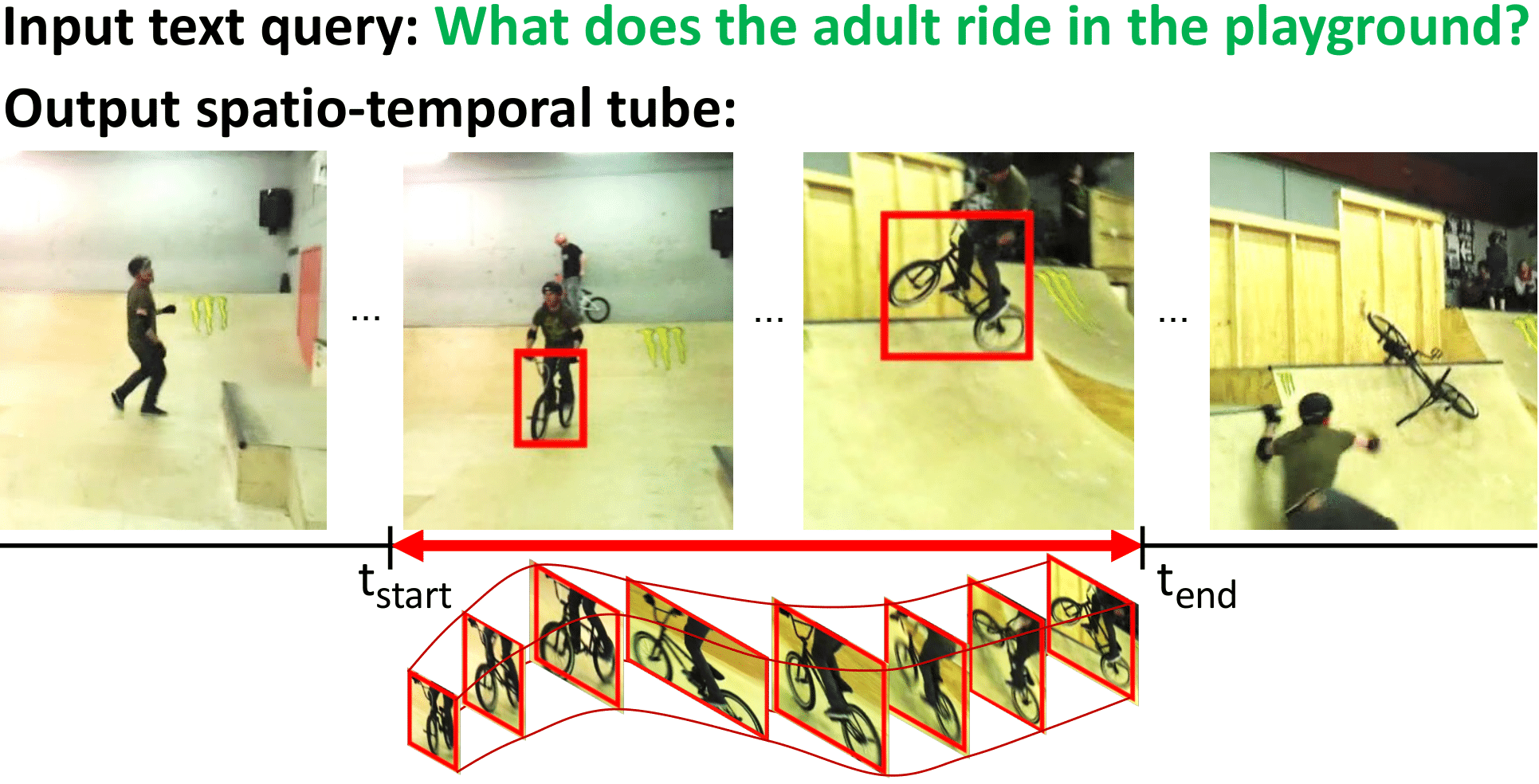 Input text query: What does the adult ride in the playground?

Output spatio-temporal tube:

...

...

...

$t_{start}$

$t_{end}$